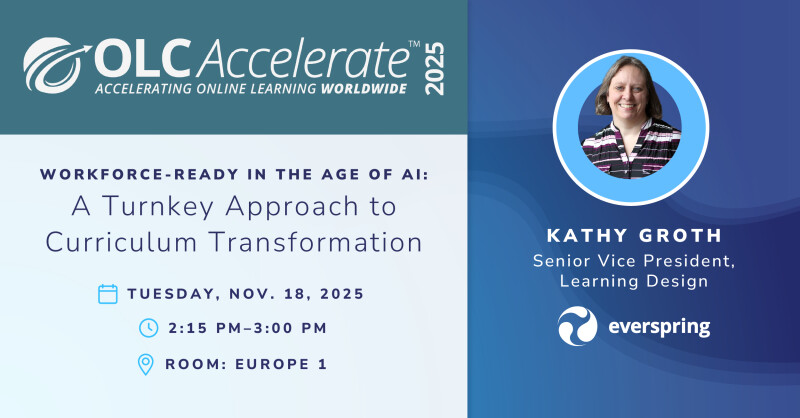 OLC Accelerate™ 2025
ACCELERATING ONLINE LEARNING WORLDWIDE

WORKFORCE-READY IN THE AGE OF AI:
A Turnkey Approach to Curriculum Transformation

TUESDAY, NOV. 18, 2025

2:15 PM–3:00 PM

ROOM: EUROPE 1

KATHY GROTH
Senior Vice President, Learning Design

everspring